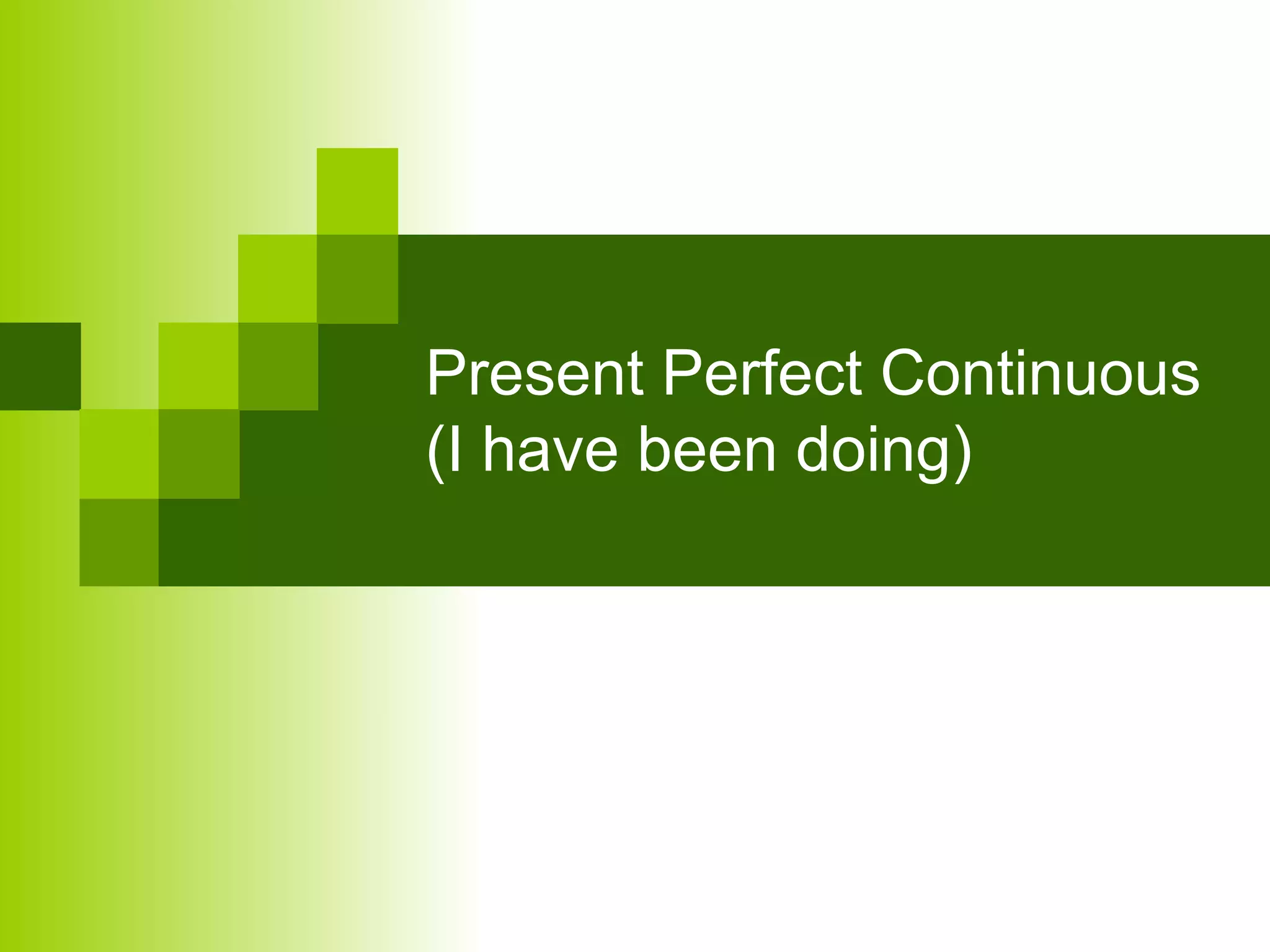 Present Perfect Continuous
(I have been doing)